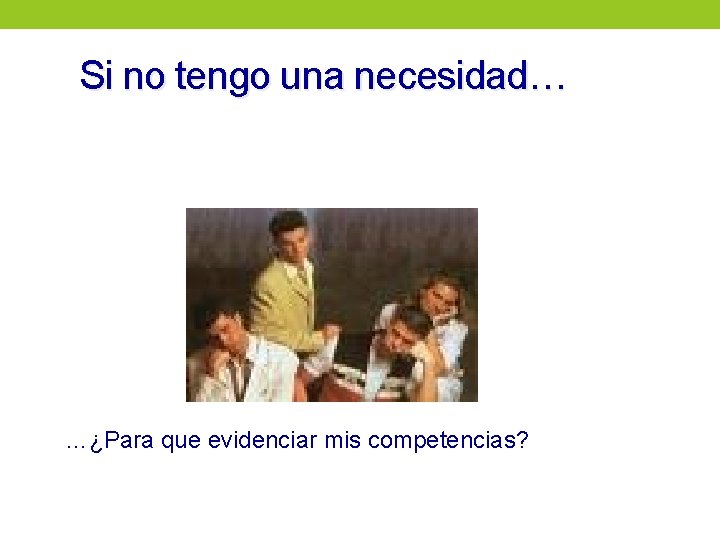 Si no tengo una necesidad…

…¿Para que evidenciar mis competencias?